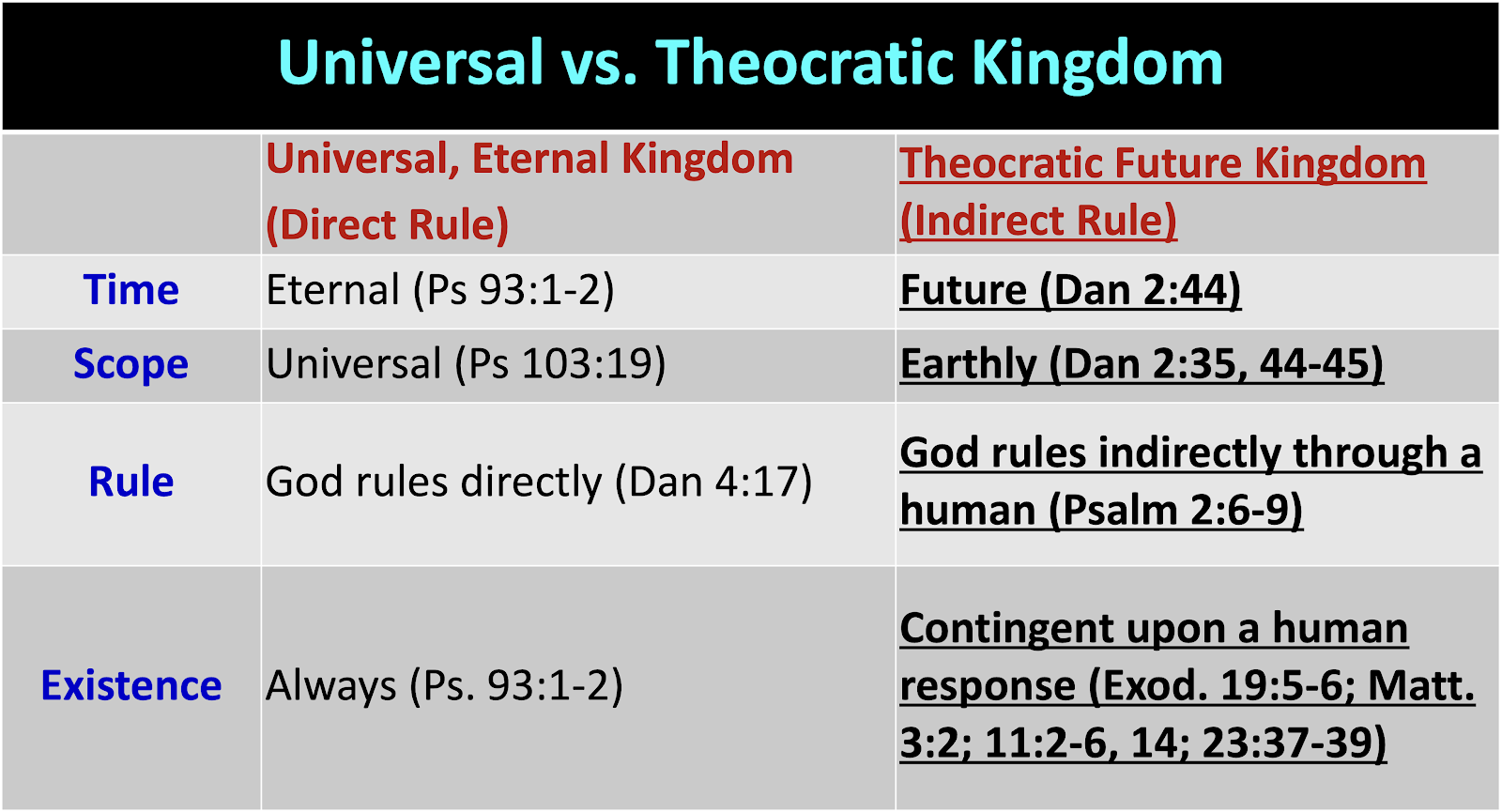 Universal vs. Theocratic Kingdom

| | Universal, Eternal Kingdom (Direct Rule) | Theocratic Future Kingdom (Indirect Rule) |
|---|---|---|
| Time | Eternal (Ps 93:1-2) | Future (Dan 2:44) |
| Scope | Universal (Ps 103:19) | Earthly (Dan 2:35, 44-45) |
| Rule | God rules directly (Dan 4:17) | God rules indirectly through a human (Psalm 2:6-9) |
| Existence | Always (Ps. 93:1-2) | Contingent upon a human response (Exod. 19:5-6; Matt. 3:2; 11:2-6, 14; 23:37-39) |